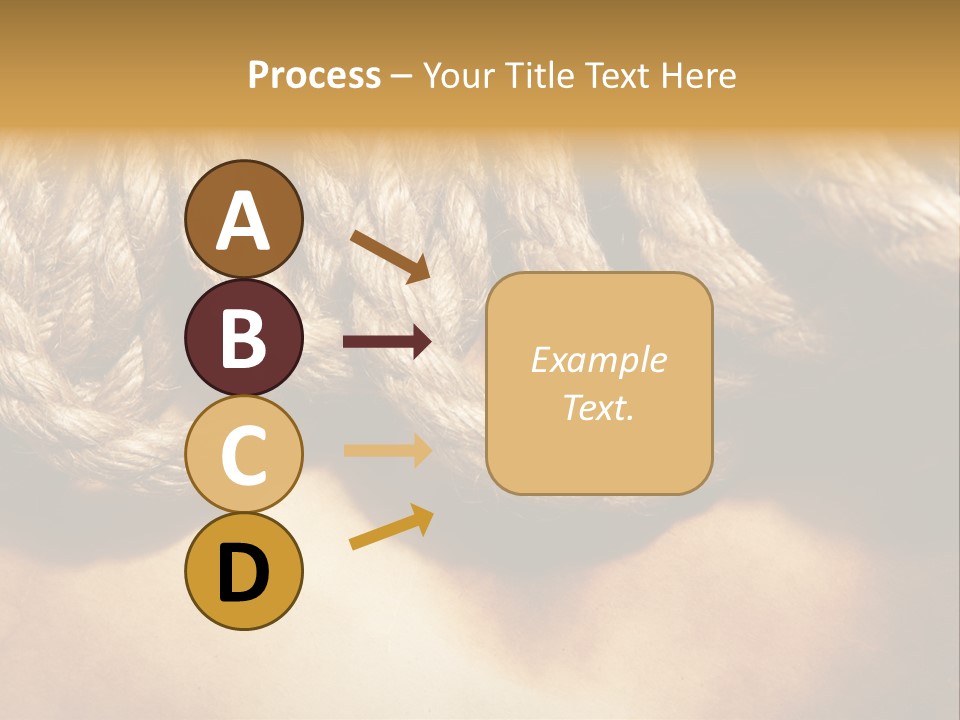 Process – Your Title Text Here

A

B

C

D

Example Text.